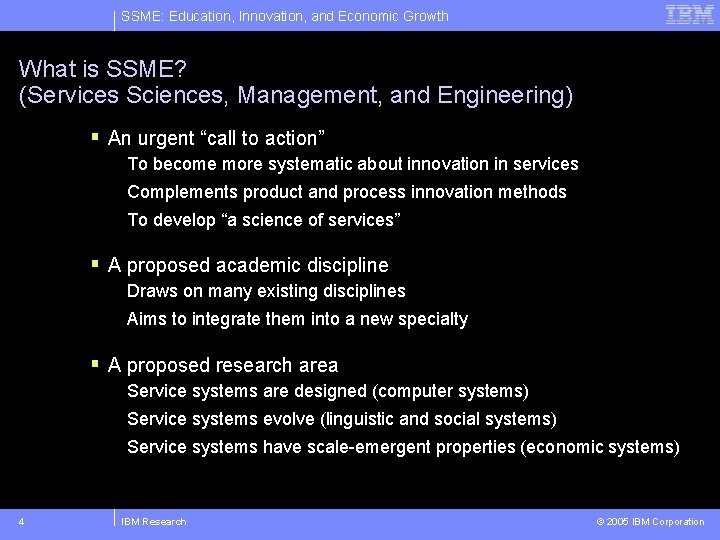 SSME: Education, Innovation, and Economic Growth

IBM

What is SSME?
(Services Sciences, Management, and Engineering)

▪ An urgent "call to action"

To become more systematic about innovation in services

Complements product and process innovation methods

To develop "a science of services"

▪ A proposed academic discipline

Draws on many existing disciplines

Aims to integrate them into a new specialty

▪ A proposed research area

Service systems are designed (computer systems)

Service systems evolve (linguistic and social systems)

Service systems have scale-emergent properties (economic systems)

4

IBM Research

© 2005 IBM Corporation